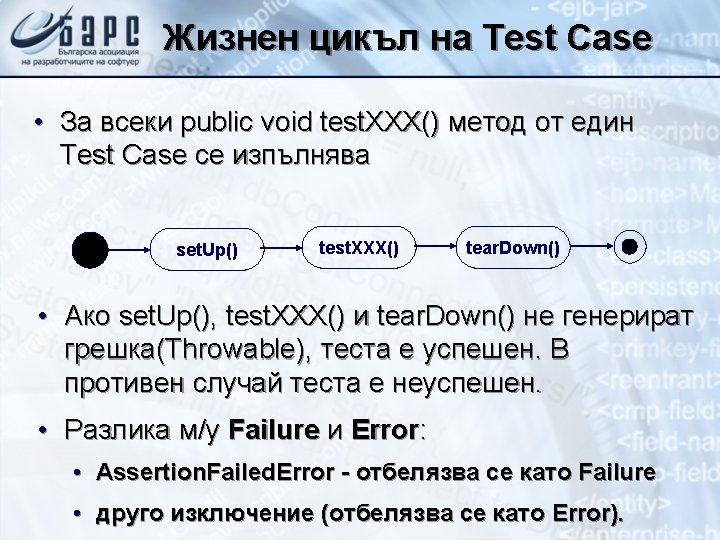 БАРС
Българска асоциация на разработчиците на софтуер

Жизнен цикъл на Test Case

• За всеки public void testXXX() метод от един Test Case се изпълнява

setUp() testXXX() tearDown()

• Ако setUp(), testXXX() и tearDown() не генерират грешка(Throwable), теста е успешен. В противен случай теста е неуспешен.

• Разлика м/у Failure и Error:

• AssertionFailedError - отбелязва се като Failure

• друго изключение (отбелязва се като Error).